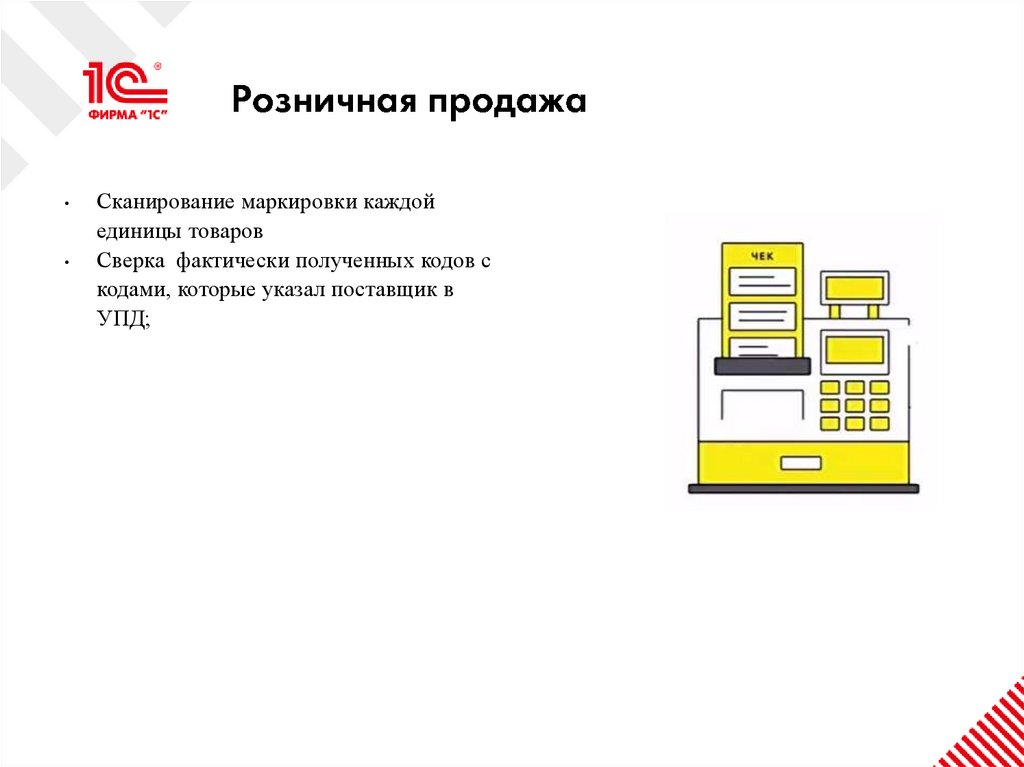 1С®
ФИРМА "1С"

Розничная продажа

• Сканирование маркировки каждой единицы товаров
• Сверка фактически полученных кодов с кодами, которые указал поставщик в УПД;

ЧЕК